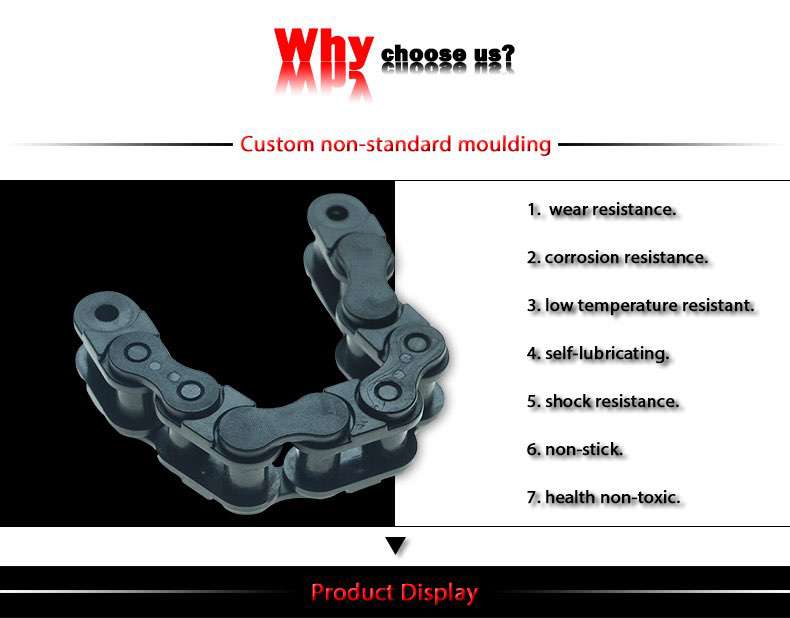 Why choose us?

Custom non-standard moulding

1. wear resistance.

2. corrosion resistance.

3. low temperature resistant.

4. self-lubricating.

5. shock resistance.

6. non-stick.

7. health non-toxic.

Product Display